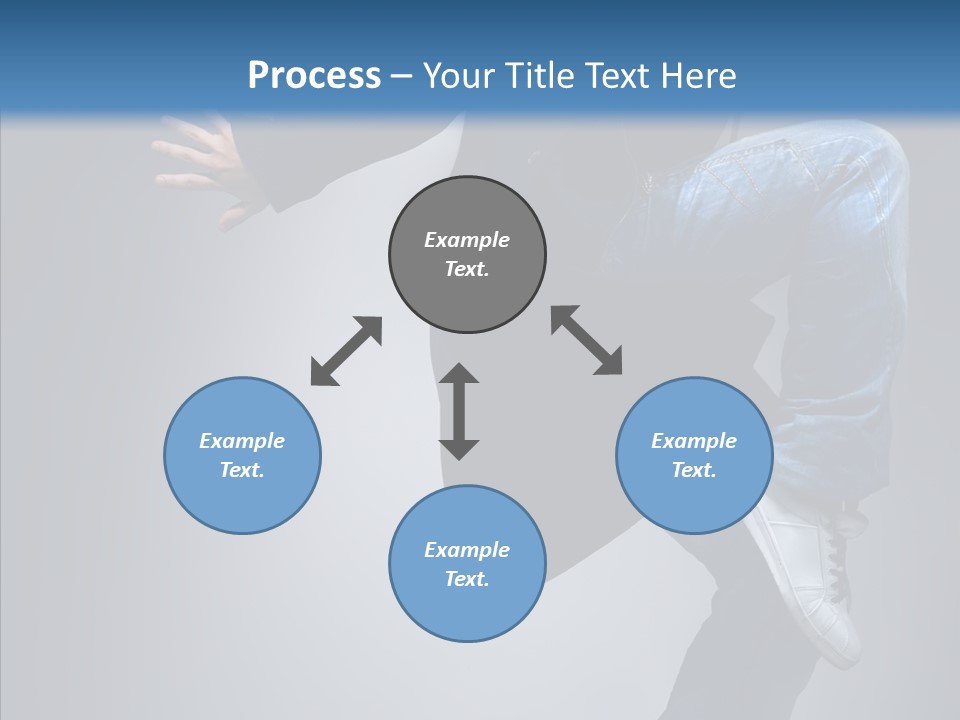 Process – Your Title Text Here

Example Text.

Example Text.

Example Text.

Example Text.